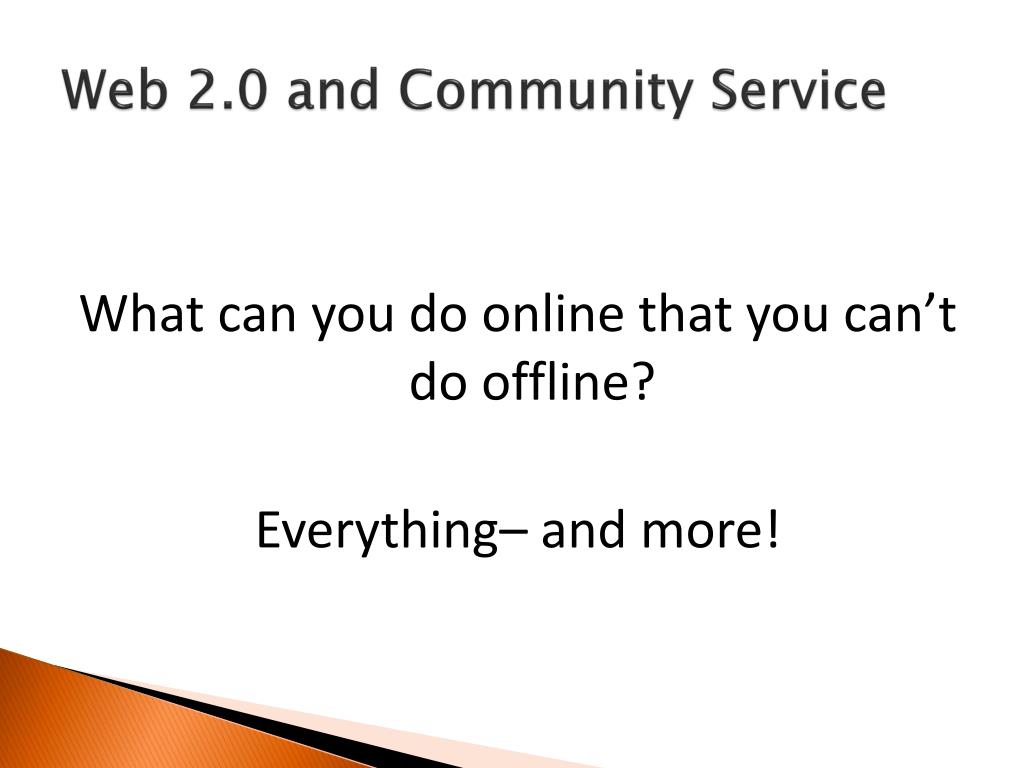 Web 2.0 and Community Service

What can you do online that you can’t do offline?

Everything– and more!